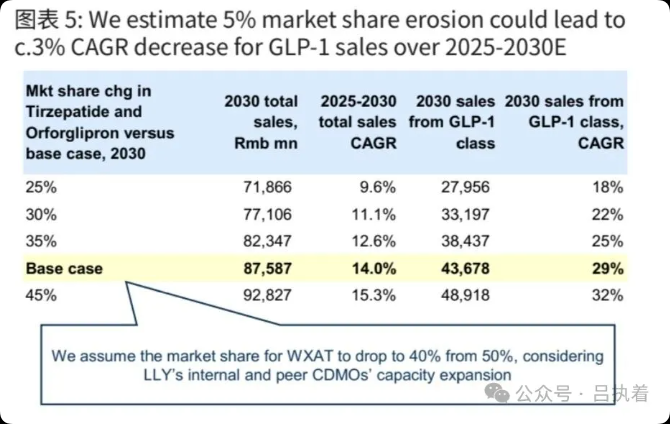 图表 5: We estimate 5% market share erosion could lead to c.3% CAGR decrease for GLP-1 sales over 2025-2030E

| Mkt share chg in Tirzepatide and Orforglipron versus base case, 2030 | 2030 total sales, Rmb mn | 2025-2030 total sales CAGR | 2030 sales from GLP-1 class | 2030 sales from GLP-1 class, CAGR |
|---|---|---|---|---|
| 25% | 71,866 | 9.6% | 27,956 | 18% |
| 30% | 77,106 | 11.1% | 33,197 | 22% |
| 35% | 82,347 | 12.6% | 38,437 | 25% |
| Base case | 87,587 | 14.0% | 43,678 | 29% |
| 45% | 92,827 | 15.3% | 48,918 | 32% |

We assume the market share for WXAT to drop to 40% from 50%, considering LLY's internal and peer CDMOs' capacity expansion

公众号 · 吕执着